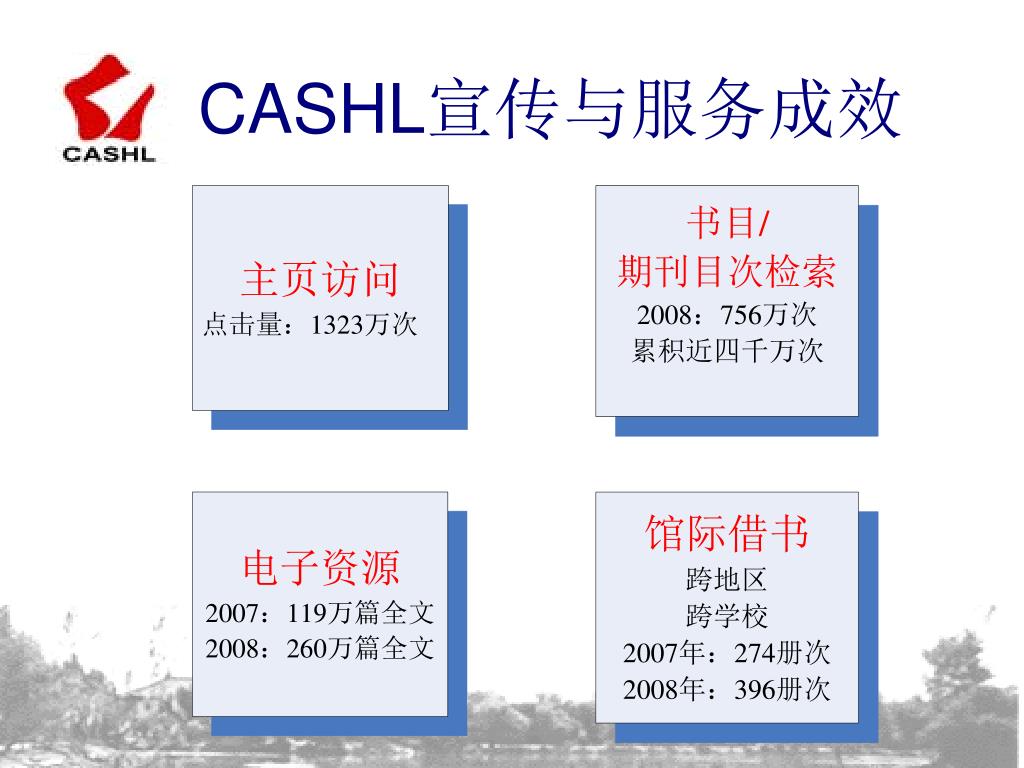 CASHL

CASHL宣传与服务成效

主页访问
点击量：1323万次

书目/
期刊目次检索
2008：756万次
累积近四千万次

电子资源
2007：119万篇全文
2008：260万篇全文

馆际借书
跨地区
跨学校
2007年：274册次
2008年：396册次